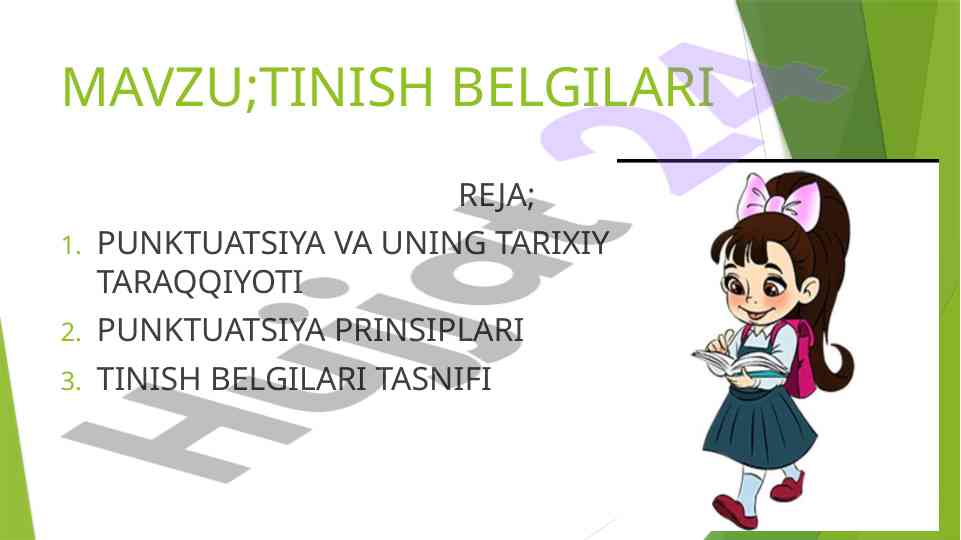 MAVZU;TINISH BELGILARI

REJA;

1. PUNKTUATSIYA VA UNING TARIXIY TARAQQIYOTI
2. PUNKTUATSIYA PRINSIPLARI
3. TINISH BELGILARI TASNIFI

Hujjat 24